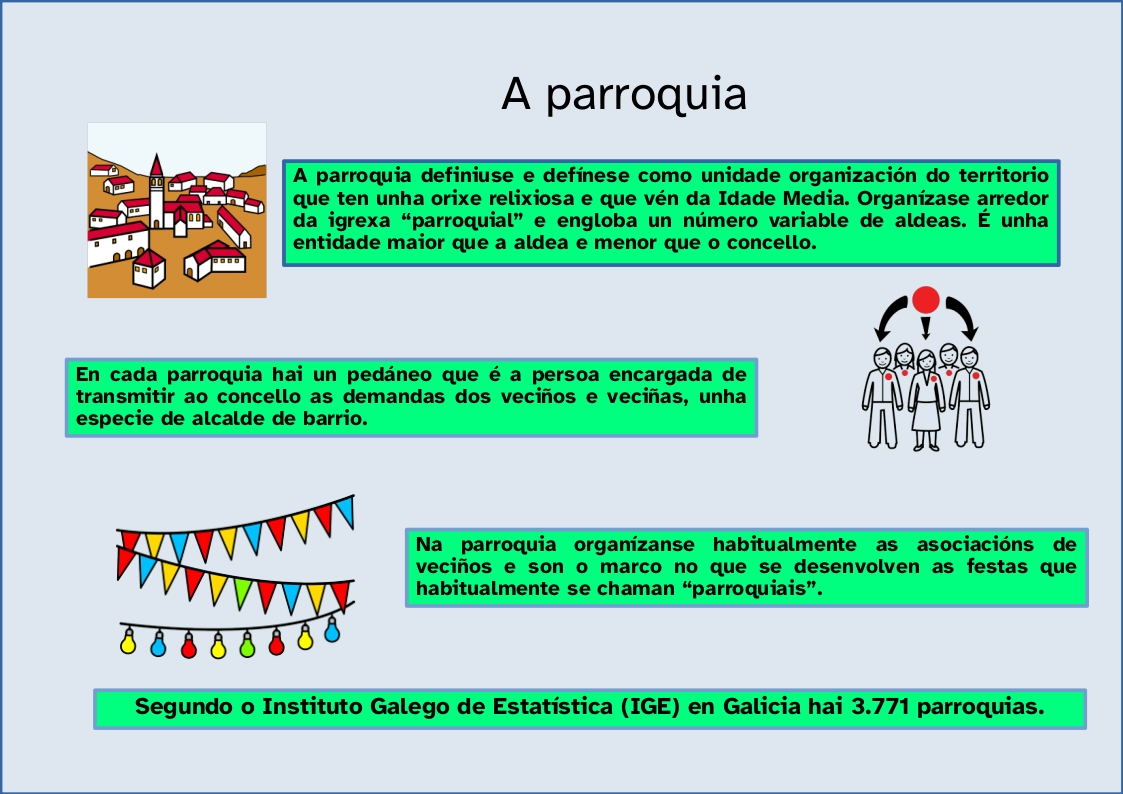 A parroquia

A parroquia definiuse e defínese como unidade organización do territorio que ten unha orixe relixiosa e que vén da Idade Media. Organízase arredor da igrexa “parroquial” e engloba un número variable de aldeas. É unha entidade maior que a aldea e menor que o concello.

En cada parroquia hai un pedáneo que é a persoa encargada de transmitir ao concello as demandas dos veciños e veciñas, unha especie de alcalde de barrio.

Na parroquia organízanse habitualmente as asociacións de veciños e son o marco no que se desenvolven as festas que habitualmente se chaman “parroquiais”.

Segundo o Instituto Galego de Estatística (IGE) en Galicia hai 3.771 parroquias.